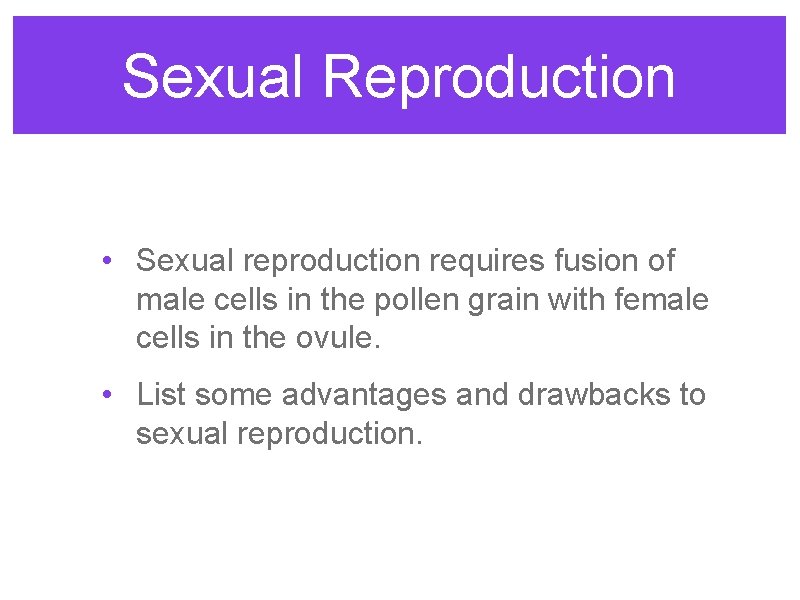 Sexual Reproduction

• Sexual reproduction requires fusion of male cells in the pollen grain with female cells in the ovule.

• List some advantages and drawbacks to sexual reproduction.